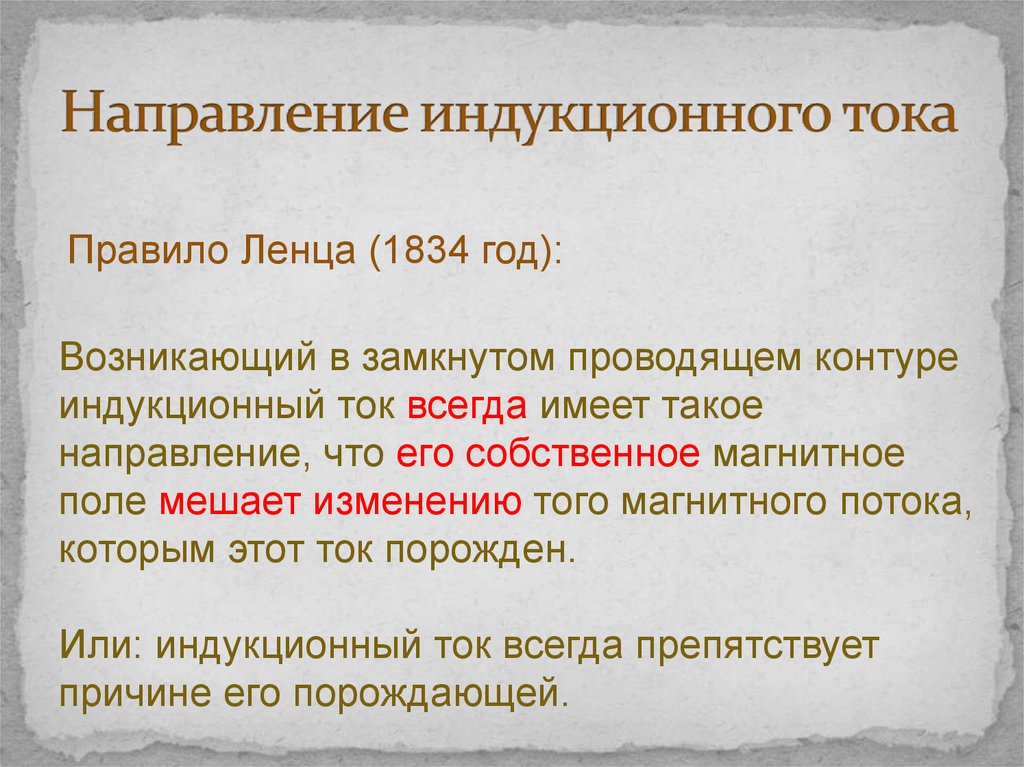 Направление индукционного тока

Правило Ленца (1834 год):

Возникающий в замкнутом проводящем контуре индукционный ток всегда имеет такое направление, что его собственное магнитное поле мешает изменению того магнитного потока, которым этот ток порожден.

Или: индукционный ток всегда препятствует причине его порождающей.